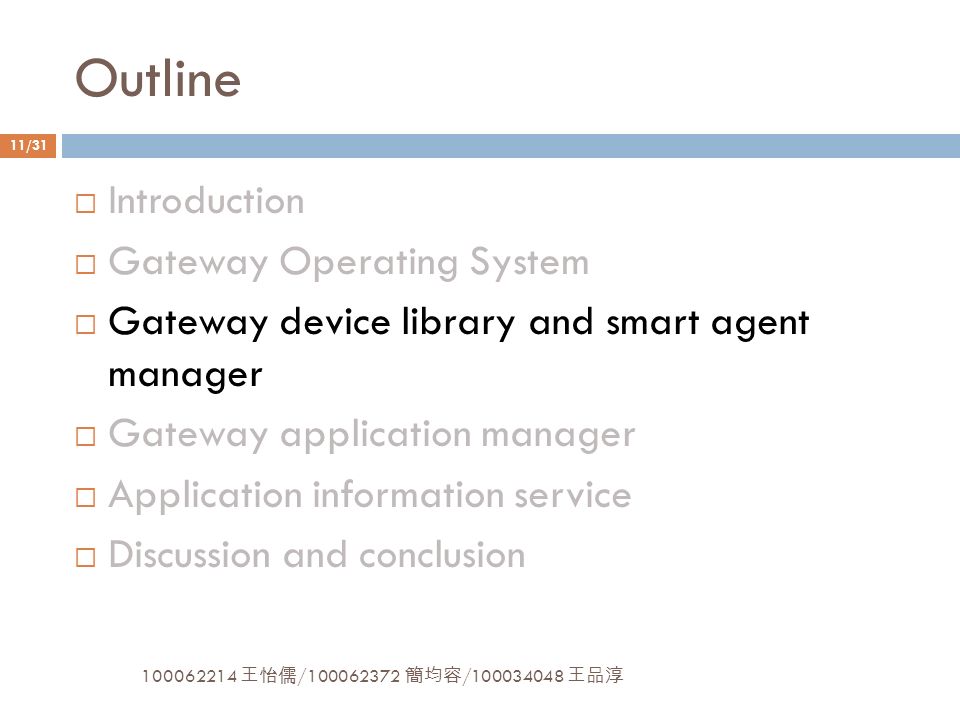 Outline

11/31

□ Introduction
□ Gateway Operating System
□ Gateway device library and smart agent manager
□ Gateway application manager
□ Application information service
□ Discussion and conclusion

100062214 王怡儒/100062372 簡均容/100034048 王品淳